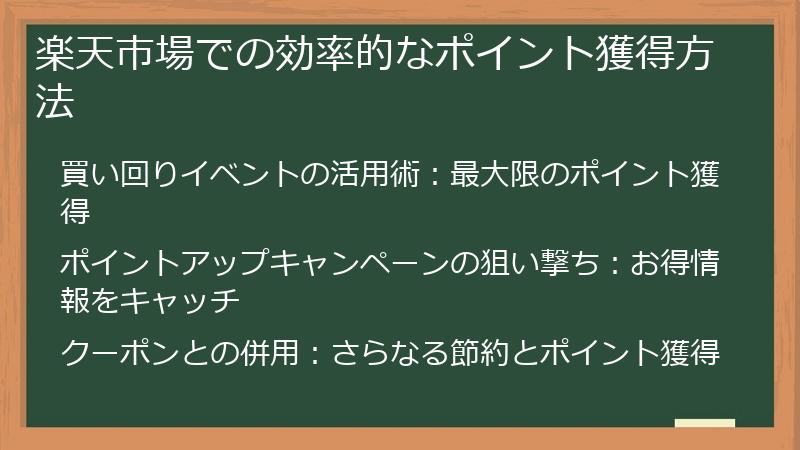 楽天市場での効率的なポイント獲得方法

買い回りイベントの活用術：最大限のポイント獲得

ポイントアップキャンペーンの狙い撃ち：お得情報をキャッチ

クーポンとの併用：さらなる節約とポイント獲得